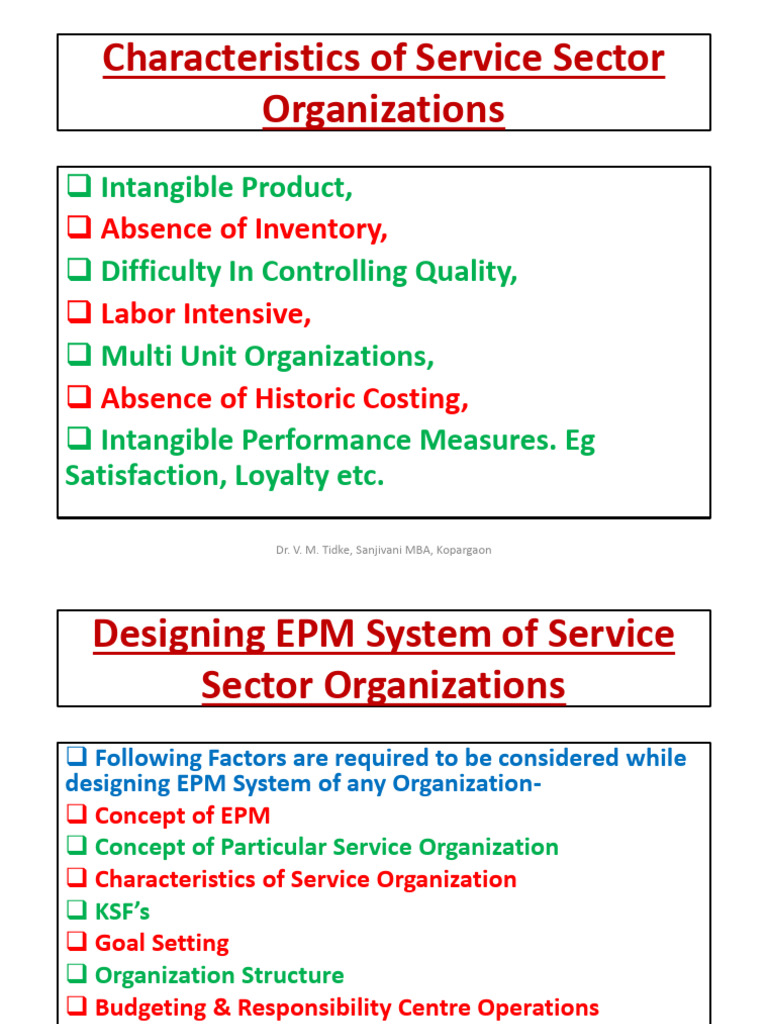 Characteristics of Service Sector Organizations

❑ Intangible Product,
❑ Absence of Inventory,
❑ Difficulty In Controlling Quality,
❑ Labor Intensive,
❑ Multi Unit Organizations,
❑ Absence of Historic Costing,
❑ Intangible Performance Measures. Eg Satisfaction, Loyalty etc.

Dr. V. M. Tidke, Sanjivani MBA, Kopargaon

Designing EPM System of Service Sector Organizations

❑ Following Factors are required to be considered while designing EPM System of any Organization-
❑ Concept of EPM
❑ Concept of Particular Service Organization
❑ Characteristics of Service Organization
❑ KSF's
❑ Goal Setting
❑ Organization Structure
❑ Budgeting & Responsibility Centre Operations